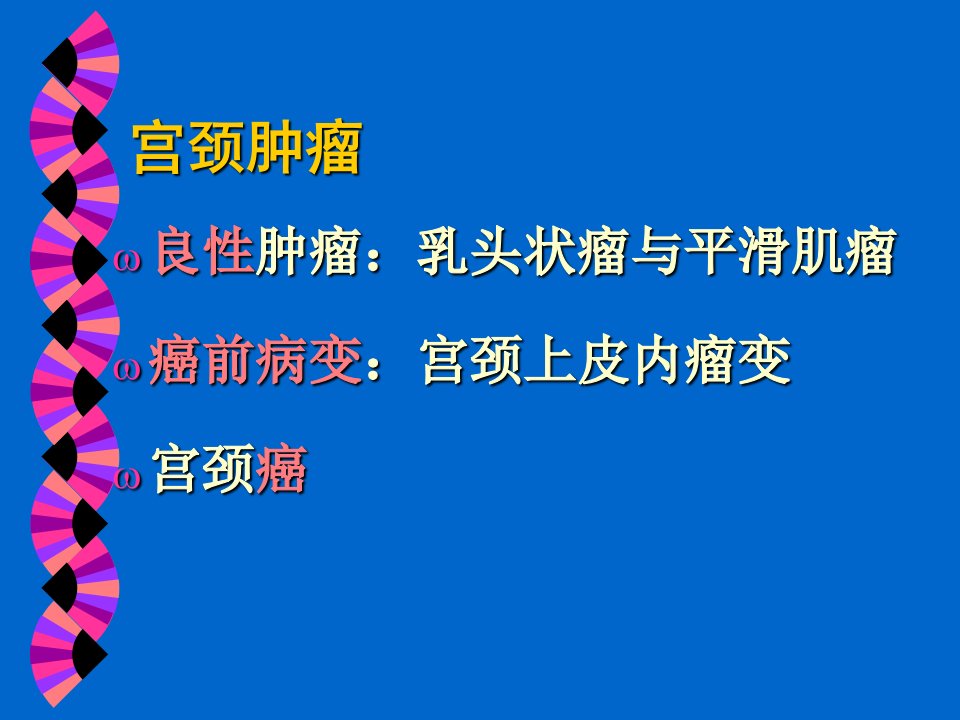 宫颈肿瘤

ω 良性肿瘤：乳头状瘤与平滑肌瘤

ω 癌前病变：宫颈上皮内瘤变

ω 宫颈癌